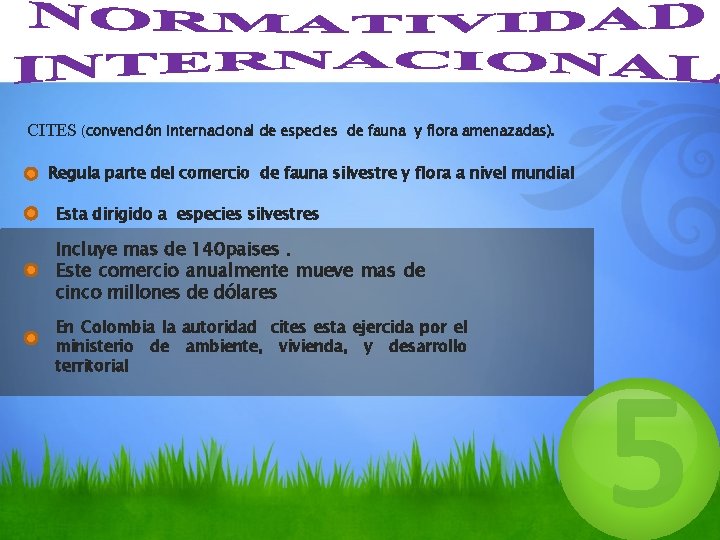 NORMATIVIDAD INTERNACIONAL

CITES (convención internacional de especies de fauna y flora amenazadas).

Regula parte del comercio de fauna silvestre y flora a nivel mundial

Esta dirigido a especies silvestres

Incluye mas de 140paises .
Este comercio anualmente mueve mas de cinco millones de dólares

En Colombia la autoridad cites esta ejercida por el ministerio de ambiente, vivienda, y desarrollo territorial

5